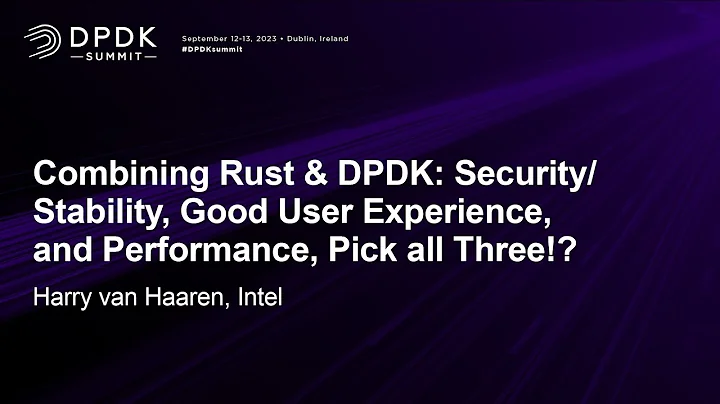 DPDK
SUMMIT

September 12-13, 2023 • Dublin, Ireland
#DPDKsummit

Combining Rust & DPDK: Security/ Stability, Good User Experience, and Performance, Pick all Three!?

Harry van Haaren, Intel